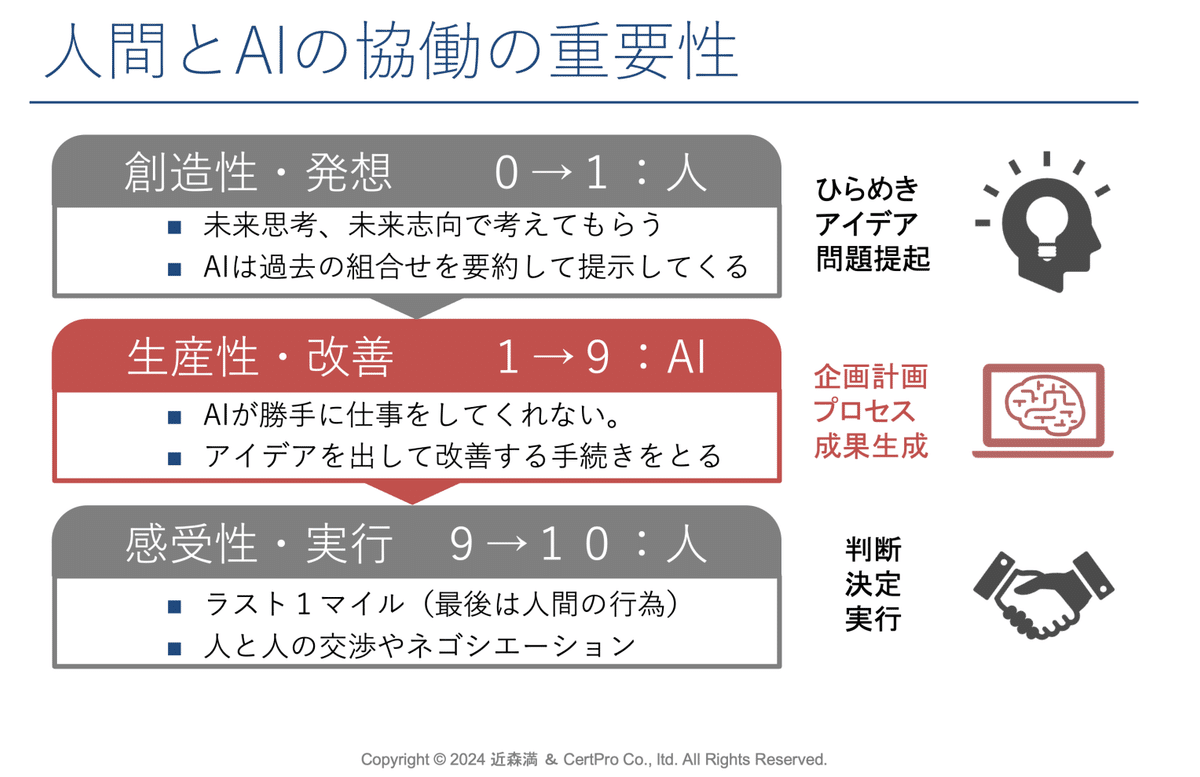 人間とAIの協働の重要性

創造性・発想　　0→1：人
■ 未来思考、未来志向で考えてもらう
■ AIは過去の組合せを要約して提示してくる

ひらめき
アイデア
問題提起

生産性・改善　　1→9：AI
■ AIが勝手に仕事をしてくれない。
■ アイデアを出して改善する手続きをとる

企画計画
プロセス
成果生成

感受性・実行　9→10：人
■ ラスト1マイル（最後は人間の行為）
■ 人と人の交渉やネゴシエーション

判断
決定
実行

Copyright © 2024 近森満 & CertPro Co., ltd. All Rights Reserved.